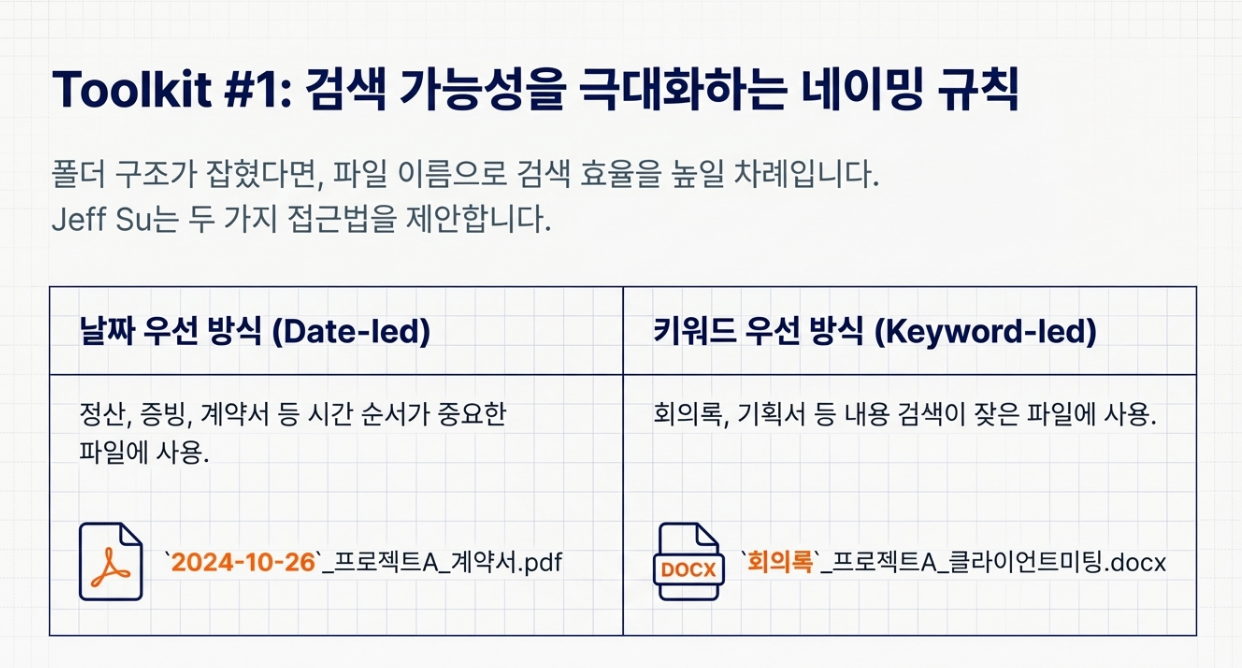 Toolkit #1: 검색 가능성을 극대화하는 네이밍 규칙

폴더 구조가 잡혔다면, 파일 이름으로 검색 효율을 높일 차례입니다.
Jeff Su는 두 가지 접근법을 제안합니다.

| 날짜 우선 방식 (Date-led) | 키워드 우선 방식 (Keyword-led) |
|---|---|
| 정산, 증빙, 계약서 등 시간 순서가 중요한 파일에 사용. | 회의록, 기획서 등 내용 검색이 잦은 파일에 사용. |
| `2024-10-26`_프로젝트A_계약서.pdf | DOCX `회의록`_프로젝트A_클라이언트미팅.docx |